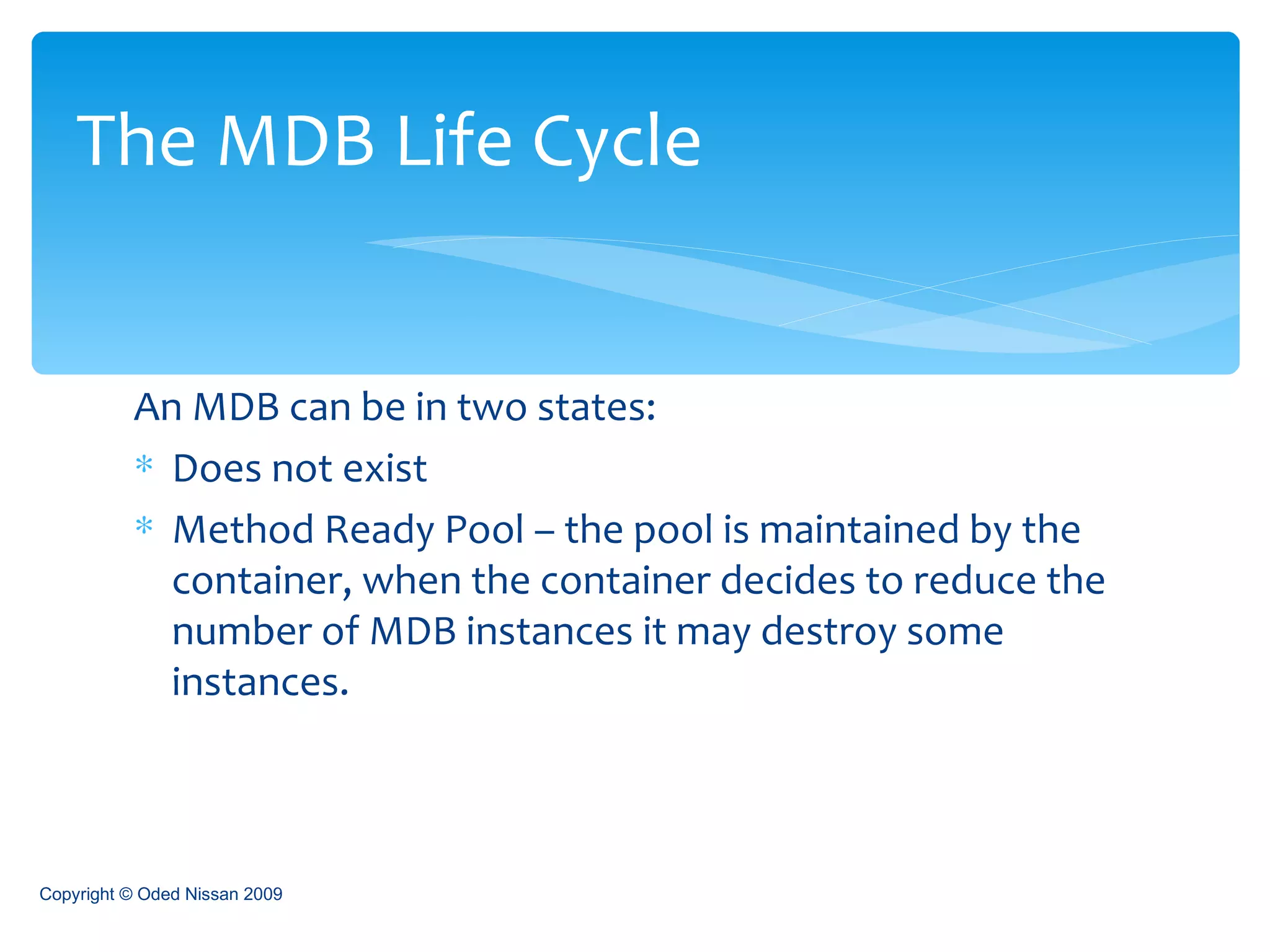 The MDB Life Cycle

An MDB can be in two states:

* Does not exist
* Method Ready Pool – the pool is maintained by the container, when the container decides to reduce the number of MDB instances it may destroy some instances.

Copyright © Oded Nissan 2009